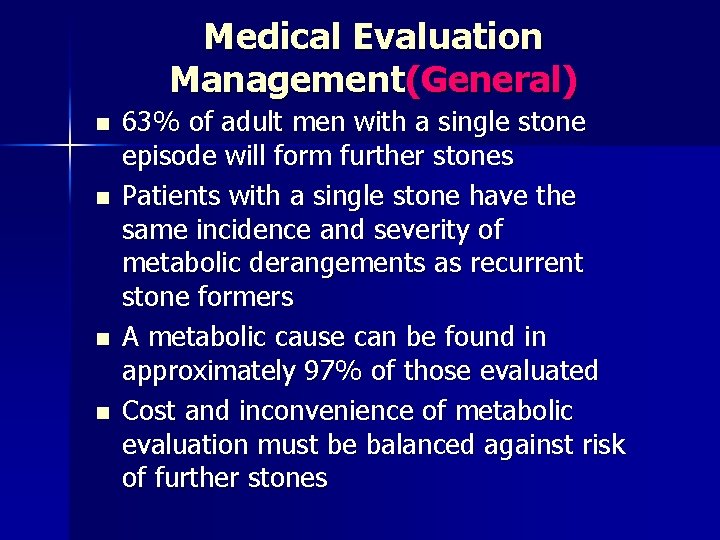 Medical Evaluation Management(General)

- 63% of adult men with a single stone episode will form further stones
- Patients with a single stone have the same incidence and severity of metabolic derangements as recurrent stone formers
- A metabolic cause can be found in approximately 97% of those evaluated
- Cost and inconvenience of metabolic evaluation must be balanced against risk of further stones